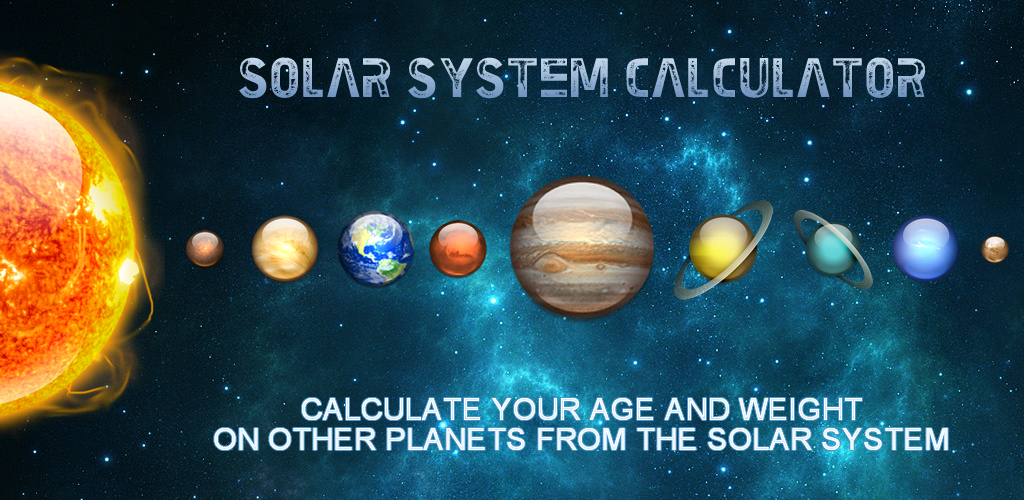 SOLAR SYSTEM CALCULATOR

CALCULATE YOUR AGE AND WEIGHT ON OTHER PLANETS FROM THE SOLAR SYSTEM